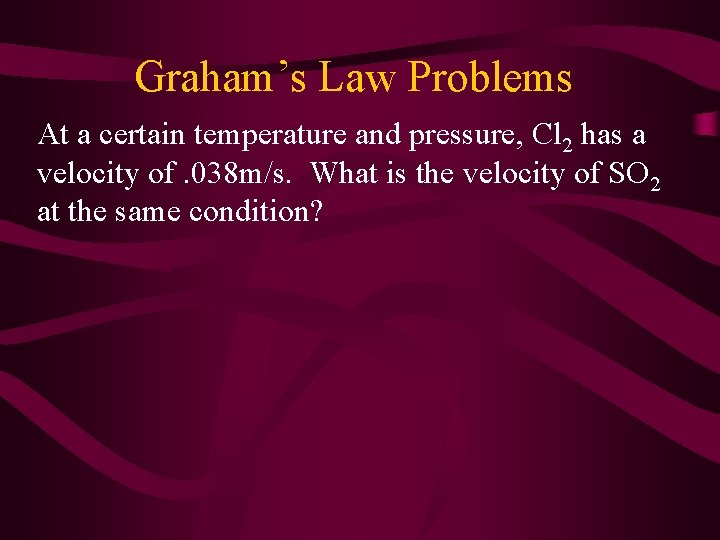 Graham's Law Problems

At a certain temperature and pressure, $Cl_2$ has a velocity of .038m/s. What is the velocity of $SO_2$ at the same condition?